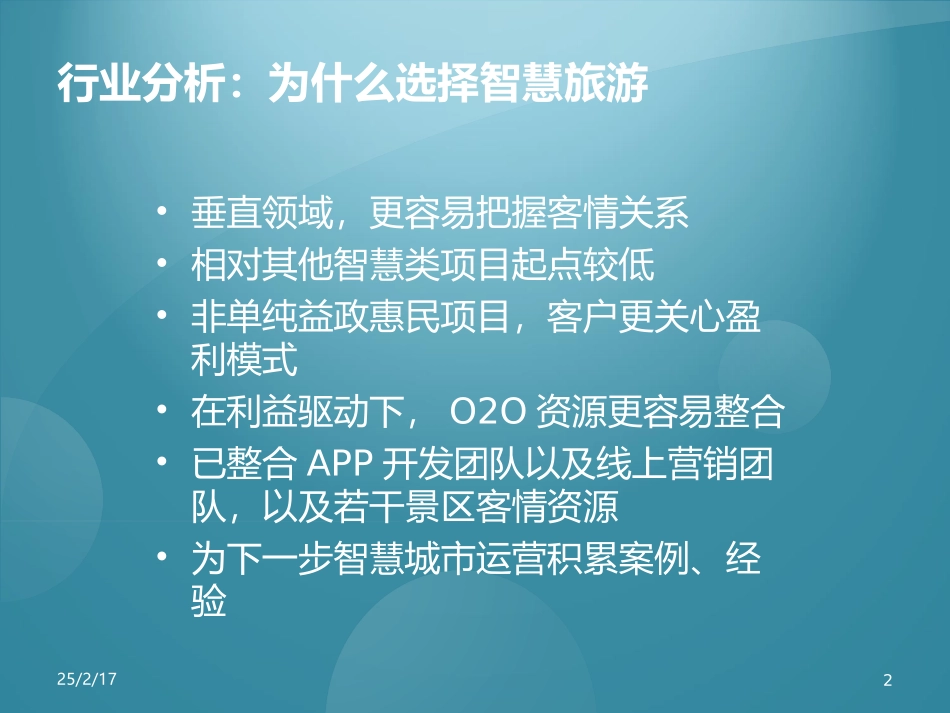 行业分析：为什么选择智慧旅游

• 垂直领域，更容易把握客情关系
• 相对其他智慧类项目起点较低
• 非单纯益政惠民项目，客户更关心盈利模式
• 在利益驱动下， O2O 资源更容易整合
• 已整合 APP 开发团队以及线上营销团队，以及若干景区客情资源
• 为下一步智慧城市运营积累案例、经验

25/2/17

2